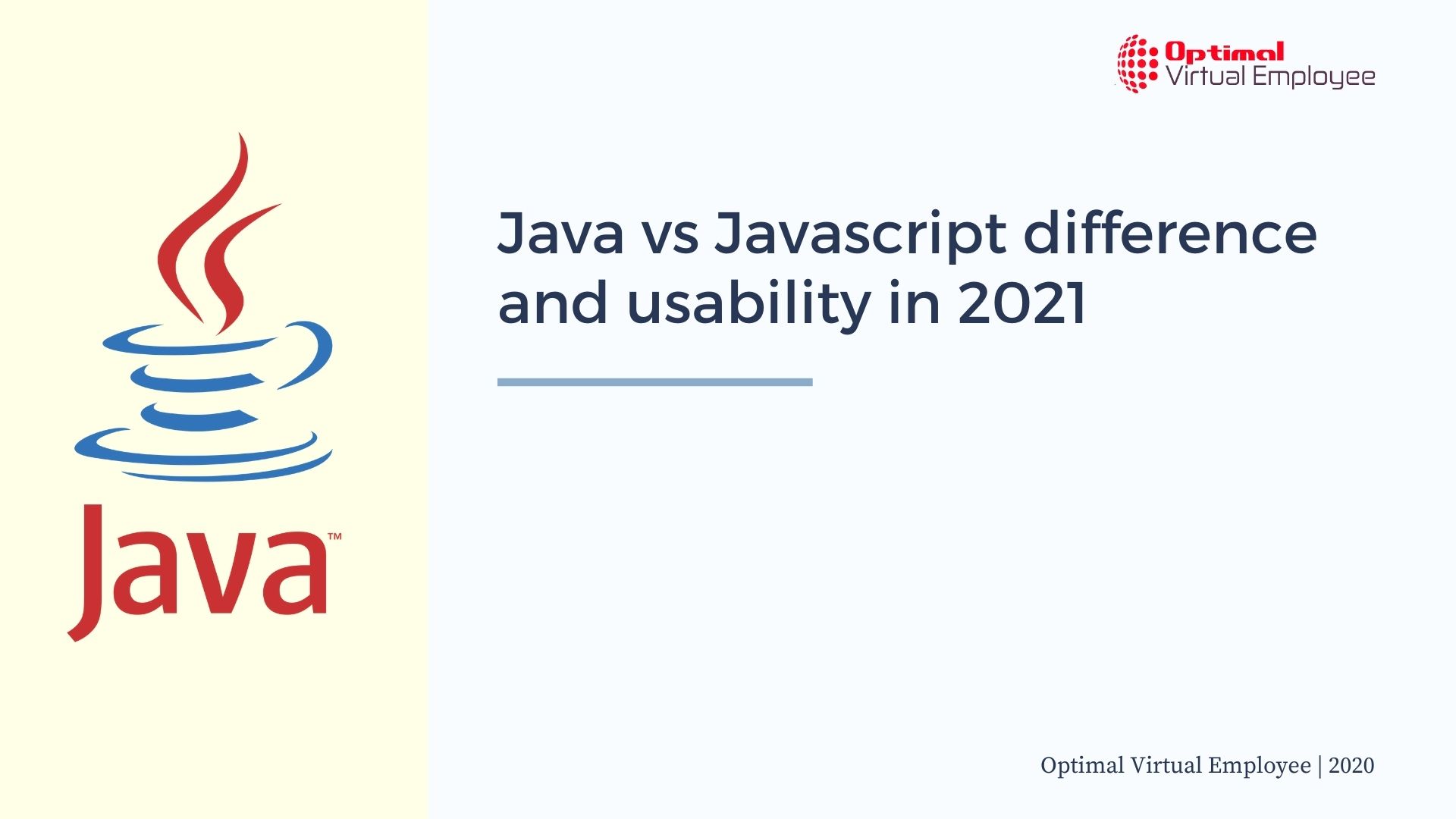 Java™

Optimal
Virtual Employee

Java vs Javascript difference and usability in 2021

Optimal Virtual Employee | 2020